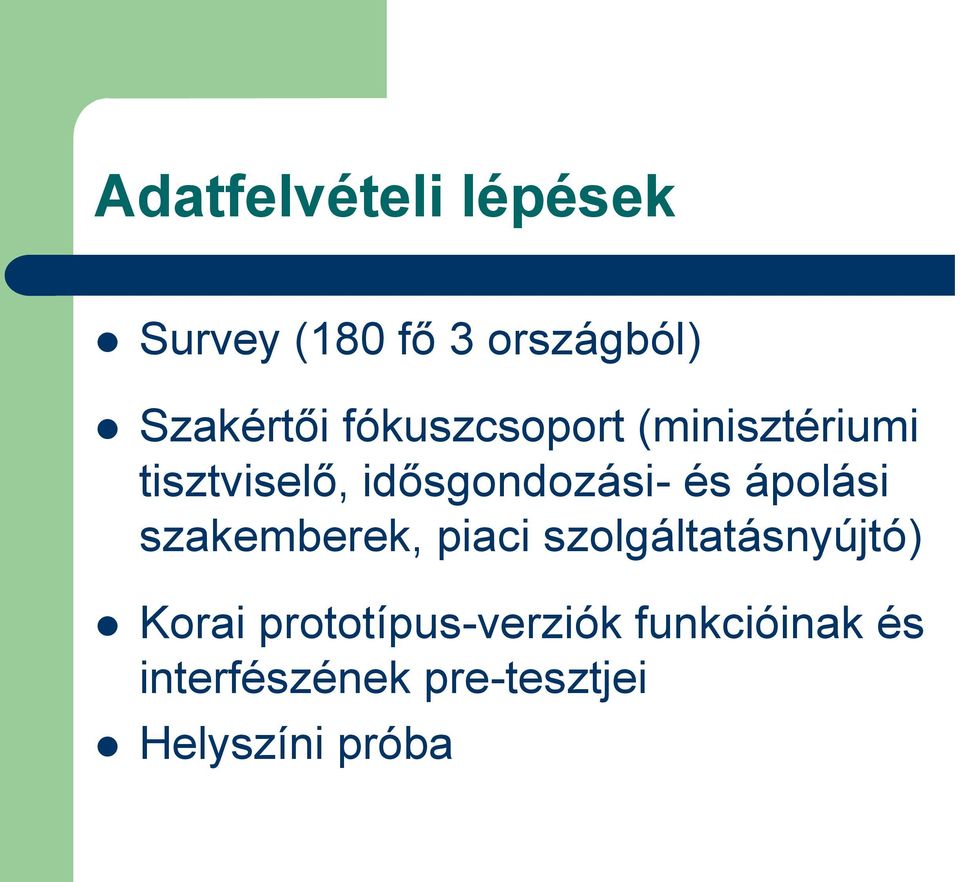 Adatfelvételi lépések

- Survey (180 fő 3 országból)
- Szakértői fókuszcsoport (minisztériumi tisztviselő, idősgondozási- és ápolási szakemberek, piaci szolgáltatásnyújtó)
- Korai prototípus-verziók funkcióinak és interfészének pre-tesztjei
- Helyszíni próba